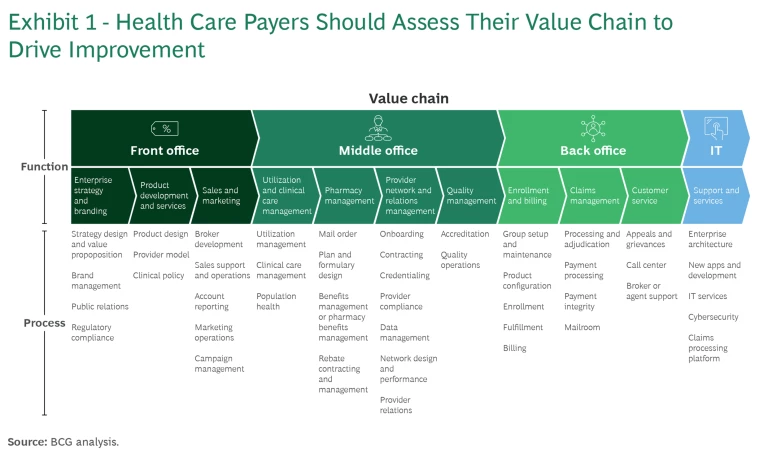 Exhibit 1 - Health Care Payers Should Assess Their Value Chain to Drive Improvement

Value chain

Function

Front office

Middle office

Back office

IT

Enterprise strategy and branding

Product development and services

Sales and marketing

Utilization and clinical care management

Pharmacy management

Provider network and relations management

Quality management

Enrollment and billing

Claims management

Customer service

Support and services

Process

Strategy design and value propoposition

Brand management

Public relations

Regulatory compliance

Product design

Provider model

Clinical policy

Broker development

Sales support and operations

Account reporting

Marketing operations

Campaign management

Utilization management

Clinical care management

Population health

Mail order

Plan and formulary design

Benefits management or pharmacy benefits management

Rebate contracting and management

Onboarding

Contracting

Credentialing

Provider compliance

Data management

Network design and performance

Provider relations

Accreditation

Quality operations

Group setup and maintenance

Product configuration

Enrollment

Fulfillment

Billing

Processing and adjudication

Payment processing

Payment integrity

Mailroom

Appeals and grievances

Call center

Broker or agent support

Enterprise architecture

New apps and development

IT services

Cybersecurity

Claims processing platform

Source: BCG analysis.